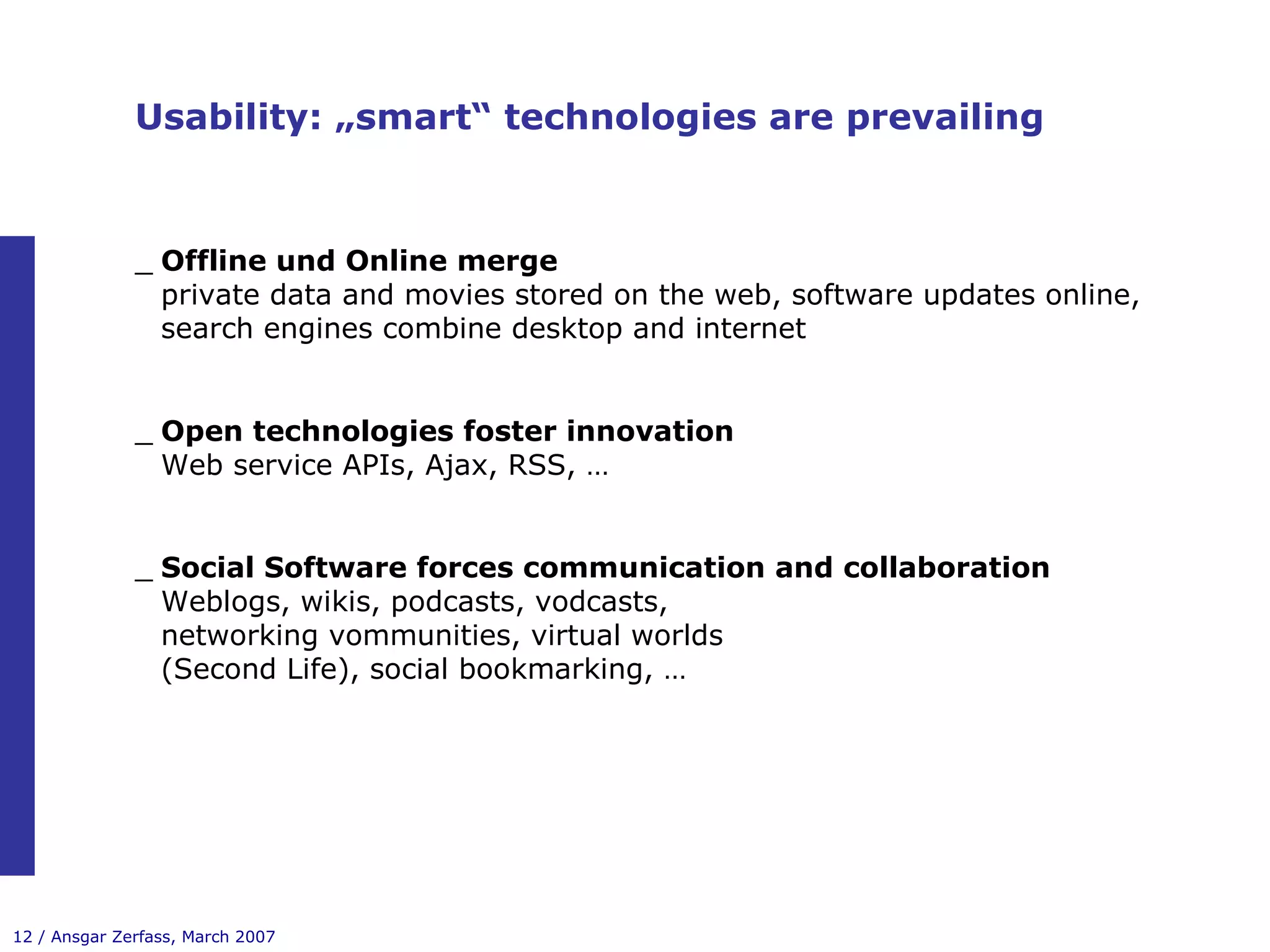 Usability: „smart“ technologies are prevailing

_ Offline und Online merge
private data and movies stored on the web, software updates online, search engines combine desktop and internet

_ Open technologies foster innovation
Web service APIs, Ajax, RSS, …

_ Social Software forces communication and collaboration
Weblogs, wikis, podcasts, vodcasts, networking vommunities, virtual worlds (Second Life), social bookmarking, …

12 / Ansgar Zerfass, March 2007